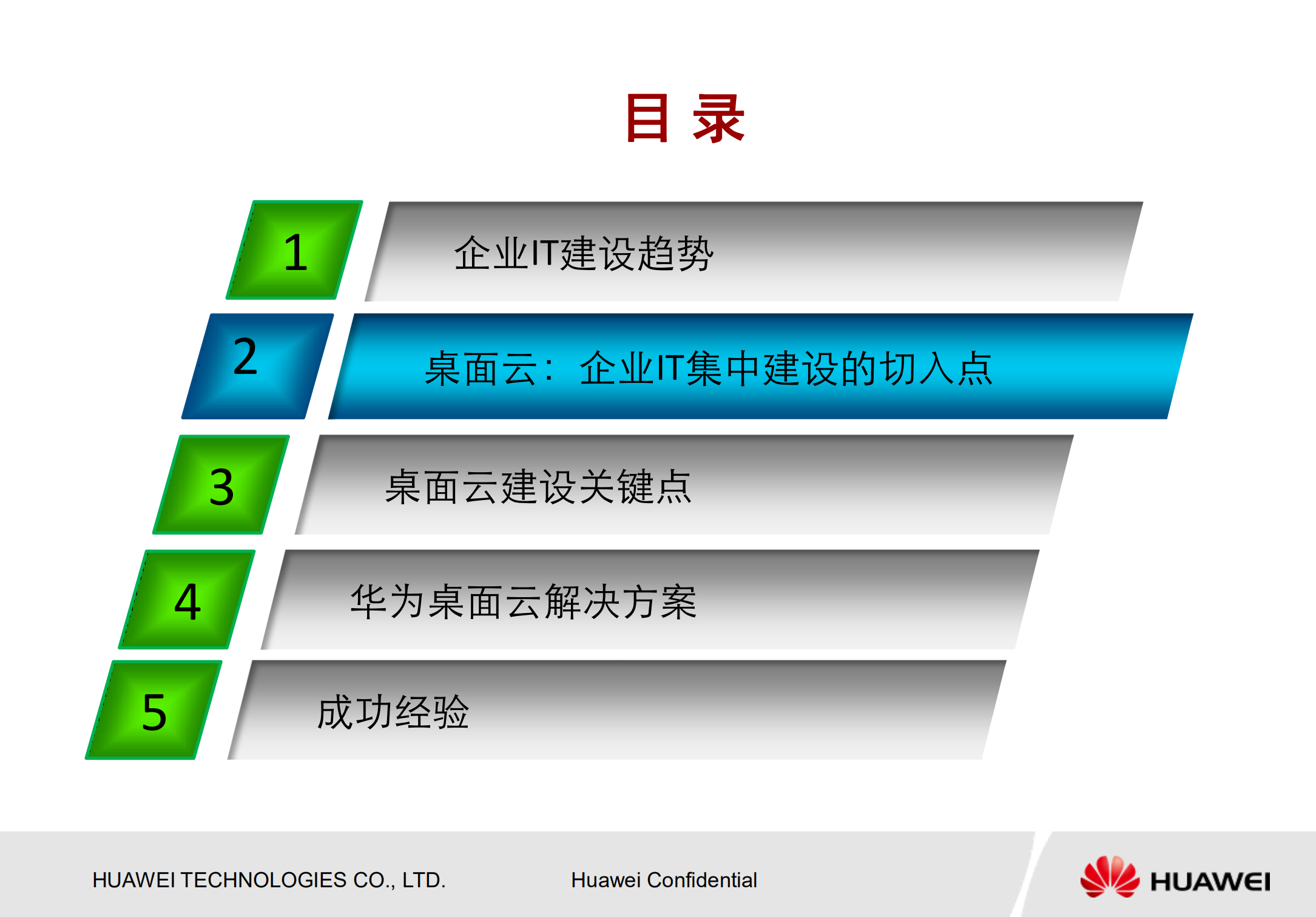 目 录

1 企业IT建设趋势

2 桌面云：企业IT集中建设的切入点

3 桌面云建设关键点

4 华为桌面云解决方案

5 成功经验

HUAWEI TECHNOLOGIES CO., LTD.

Huawei Confidential

HUAWEI